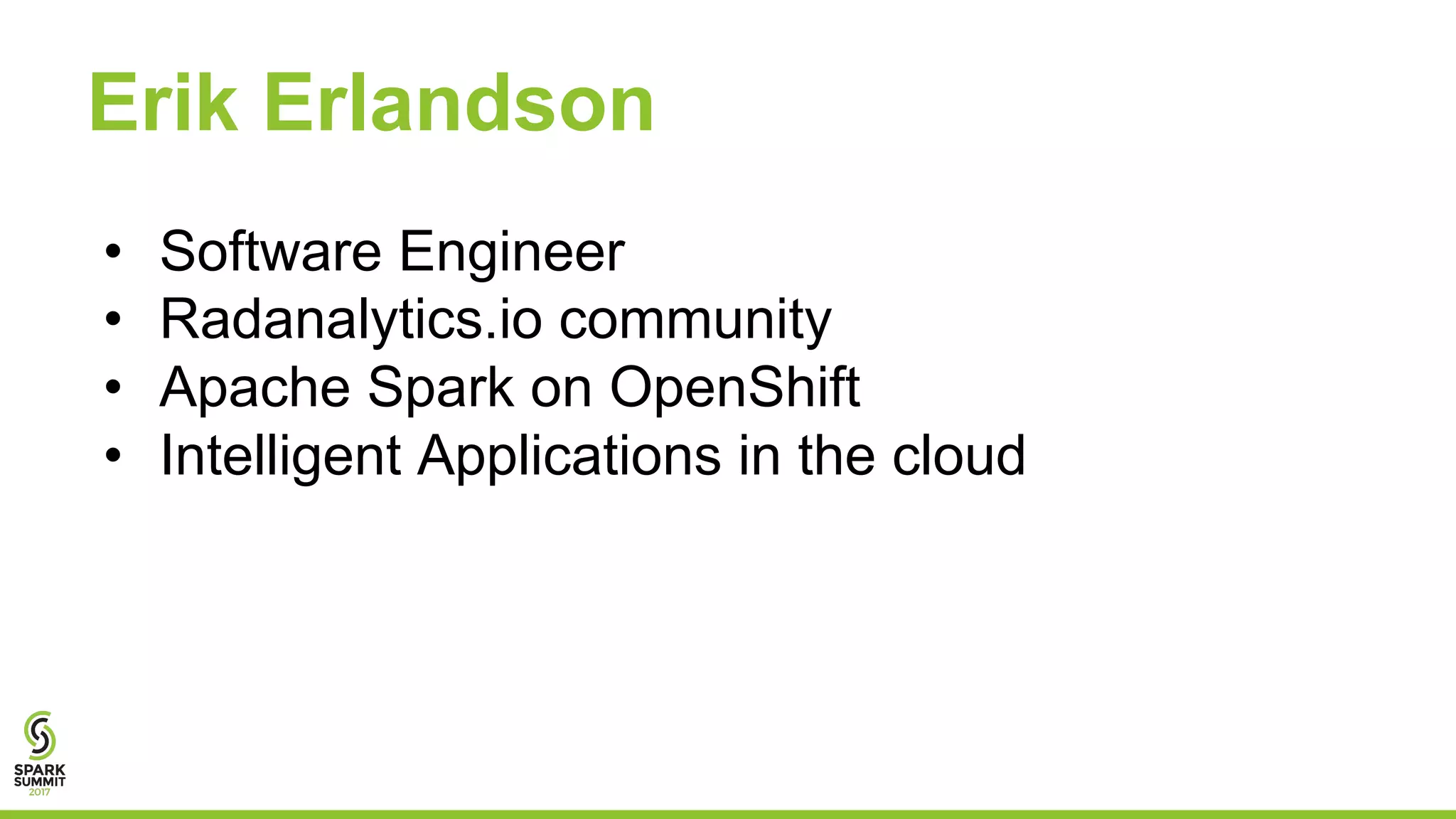 Erik Erlandson

• Software Engineer
• Radanalytics.io community
• Apache Spark on OpenShift
• Intelligent Applications in the cloud

SPARK SUMMIT 2017